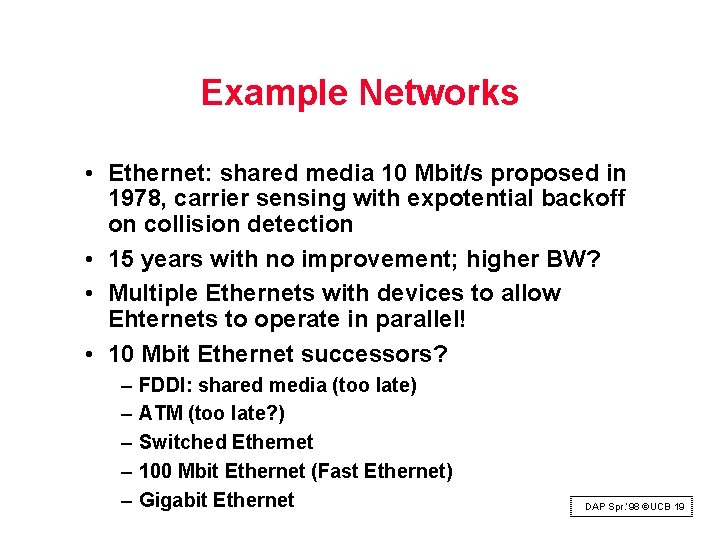 Example Networks

• Ethernet: shared media 10 Mbit/s proposed in 1978, carrier sensing with expotential backoff on collision detection

• 15 years with no improvement; higher BW?

• Multiple Ethernets with devices to allow Ehternets to operate in parallel!

• 10 Mbit Ethernet successors?

– FDDI: shared media (too late)

– ATM (too late?)

– Switched Ethernet

– 100 Mbit Ethernet (Fast Ethernet)

– Gigabit Ethernet

DAP Spr.'98 ©UCB 19